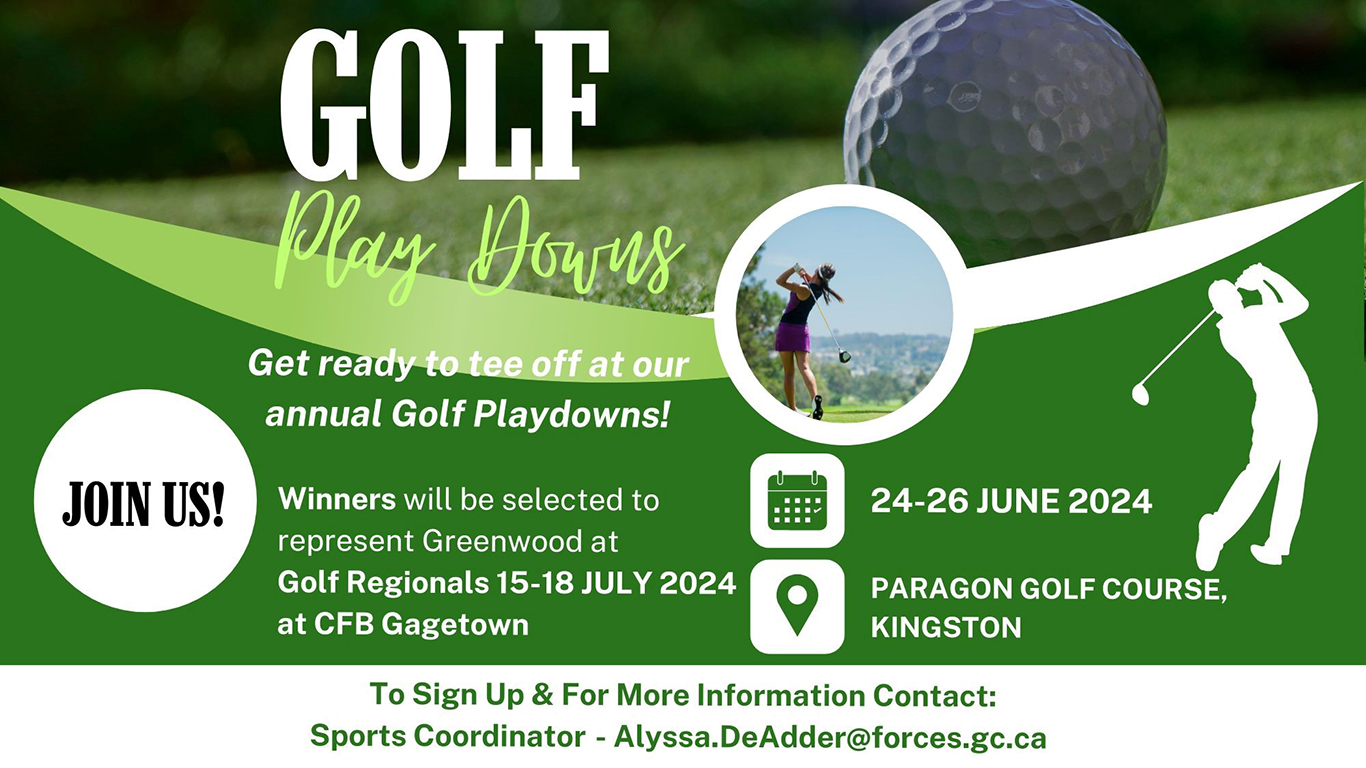 GOLF
Play Downs

Get ready to tee off at our annual Golf Playdowns!

JOIN US!

Winners will be selected to represent Greenwood at Golf Regionals 15-18 JULY 2024 at CFB Gagetown

24-26 JUNE 2024

PARAGON GOLF COURSE, KINGSTON

To Sign Up & For More Information Contact:
Sports Coordinator - Alyssa.DeAdder@forces.gc.ca